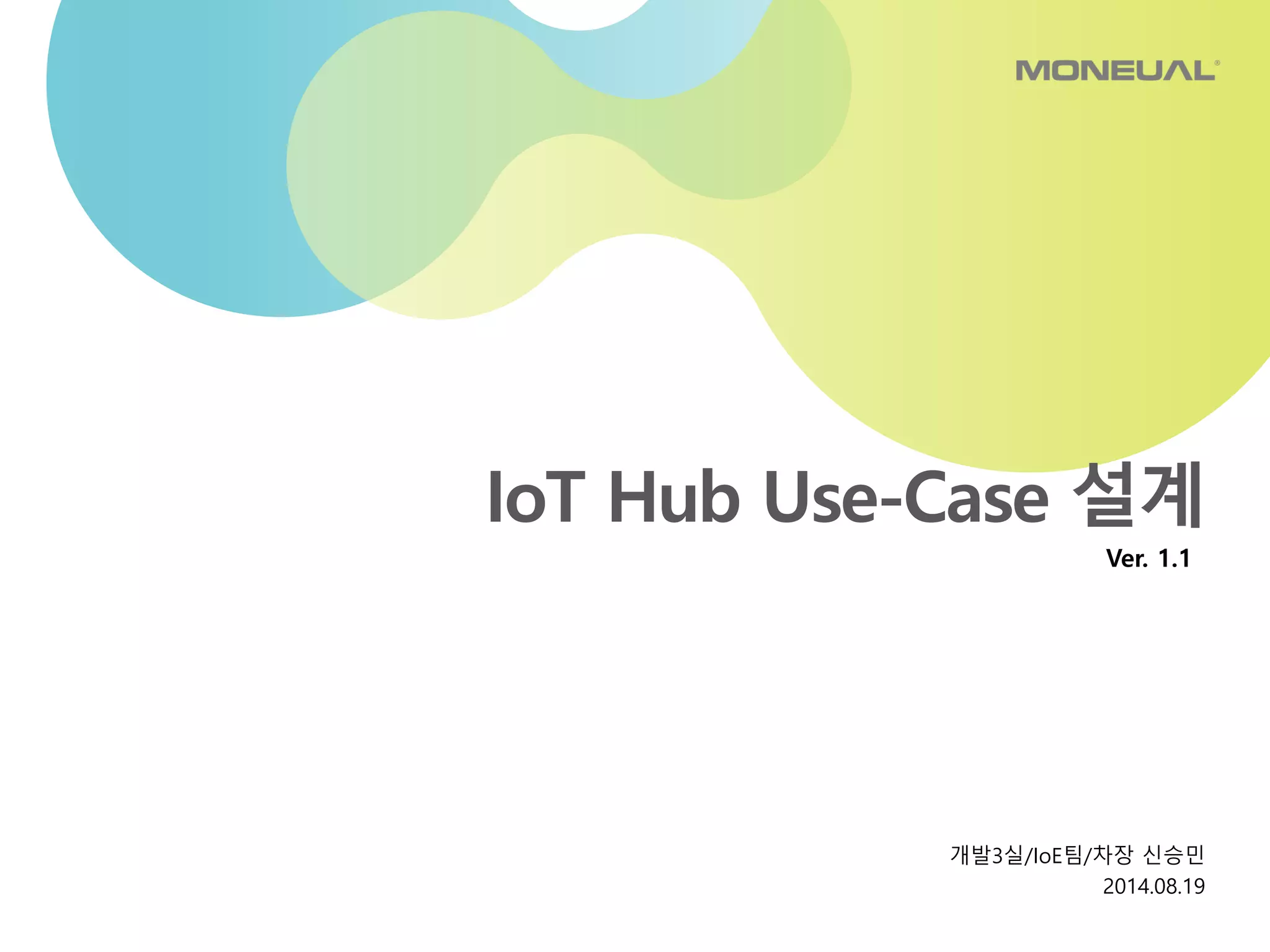 MONEUAL®

IoT Hub Use-Case 설계

Ver. 1.1

개발3실/IoE팀/차장 신승민
2014.08.19